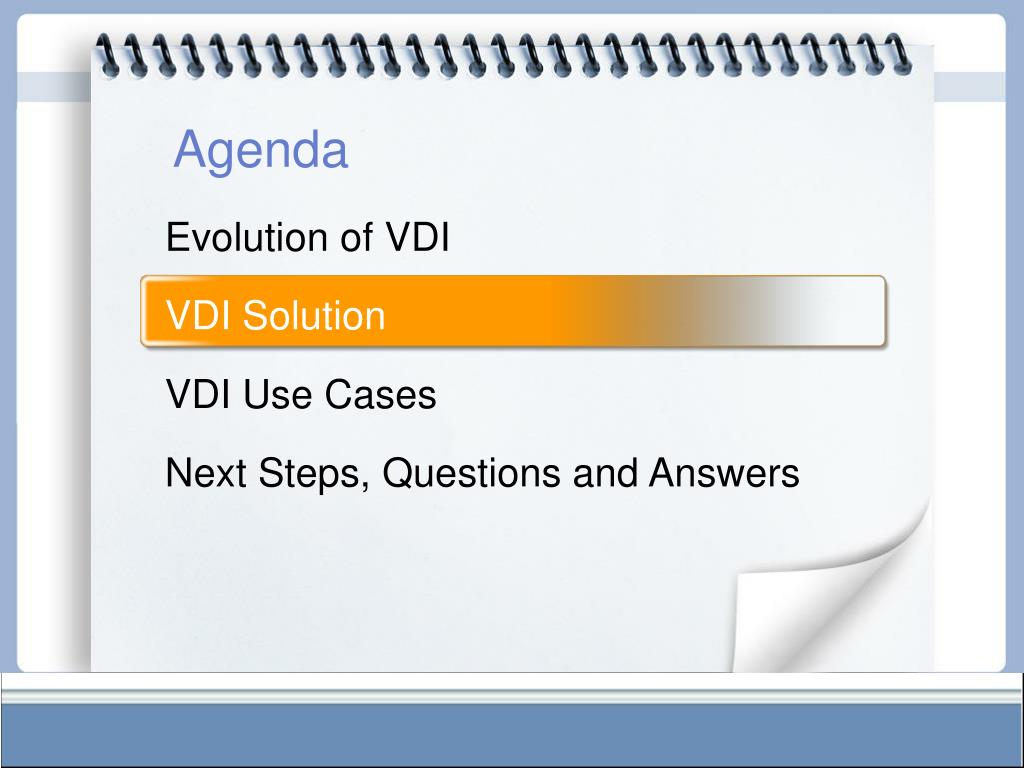 Agenda

Evolution of VDI

VDI Solution

VDI Use Cases

Next Steps, Questions and Answers